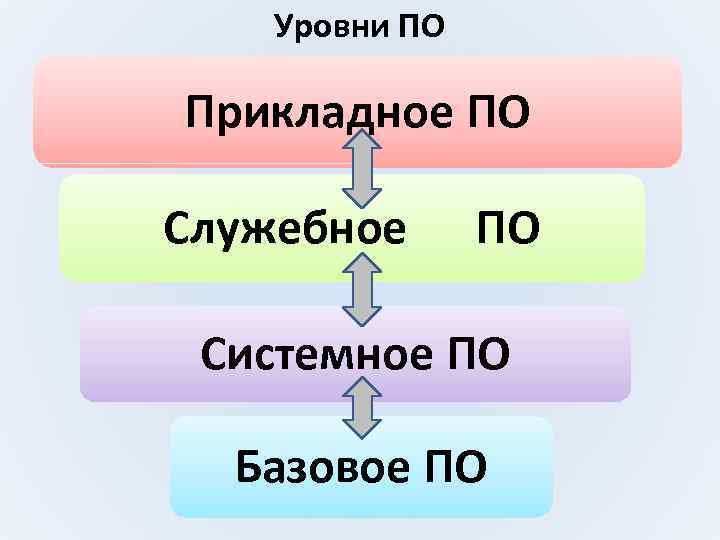 Уровни ПО

Прикладное ПО

Служебное ПО

Системное ПО

Базовое ПО